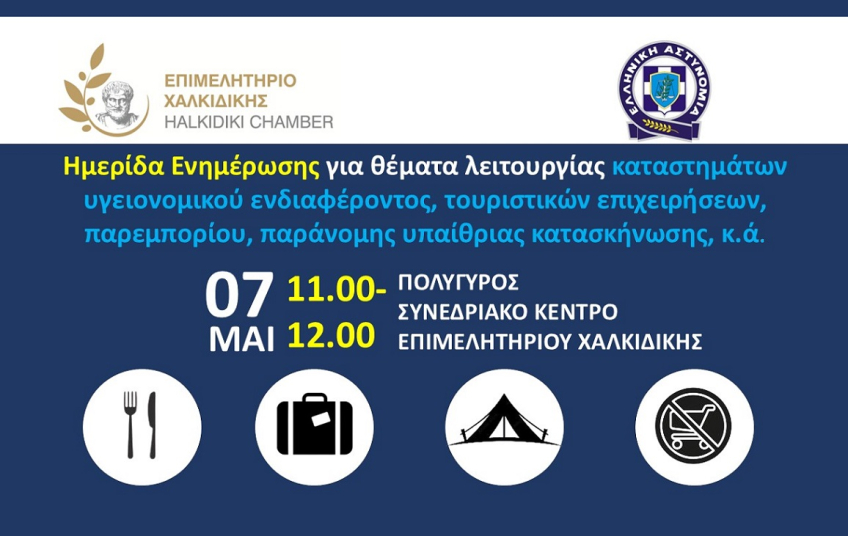 ΕΠΙΜΕΛΗΤΗΡΙΟ ΧΑΛΚΙΔΙΚΗΣ
HALKIDIKI CHAMBER

ΕΛΛΗΝΙΚΗ ΑΣΤΥΝΟΜΙΑ

Ημερίδα Ενημέρωσης για θέματα λειτουργίας καταστημάτων υγειονομικού ενδιαφέροντος, τουριστικών επιχειρήσεων, παρεμπορίου, παράνομης υπαίθριας κατασκήνωσης, κ.ά.

07 ΜΑΙ

11.00-
12.00

ΠΟΛΥΓΥΡΟΣ
ΣΥΝΕΔΡΙΑΚΟ ΚΕΝΤΡΟ
ΕΠΙΜΕΛΗΤΗΡΙΟΥ ΧΑΛΚΙΔΙΚΗΣ